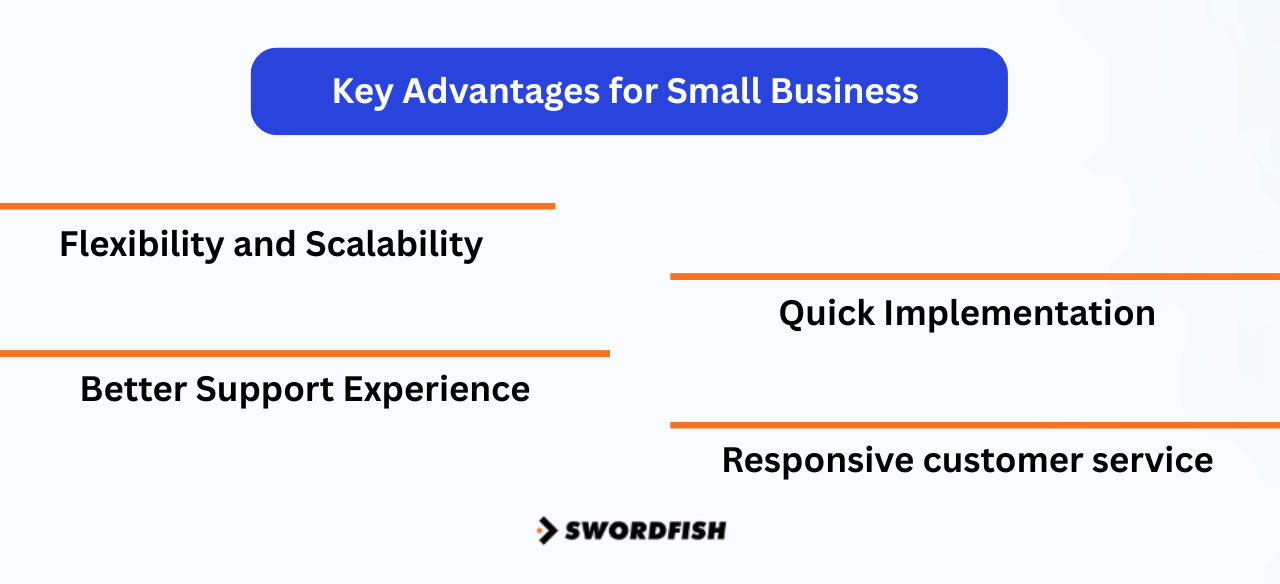 Key Advantages for Small Business

Flexibility and Scalability

Quick Implementation

Better Support Experience

Responsive customer service

SWORDFISH